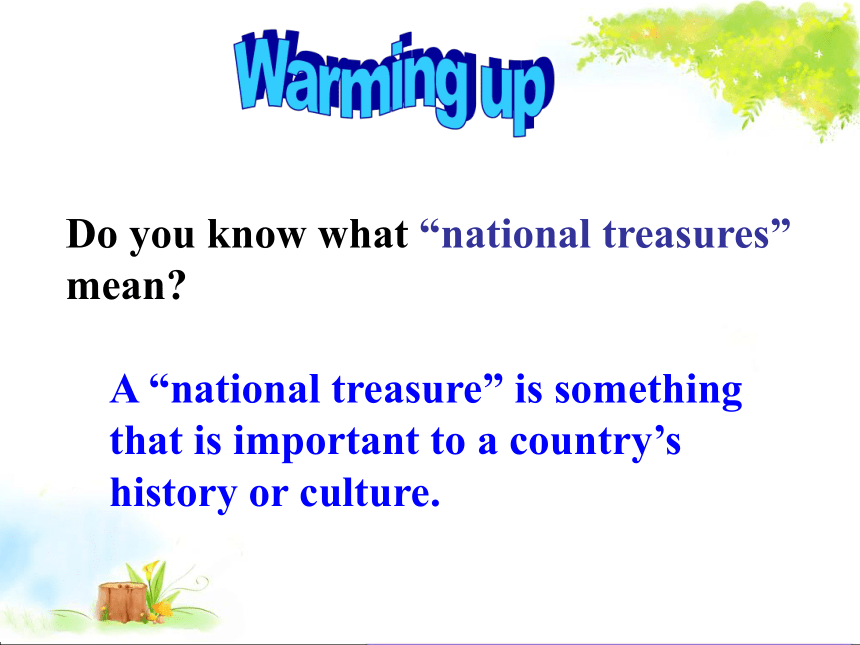 Warming up

Do you know what “national treasures” mean?

A “national treasure” is something that is important to a country’s history or culture.